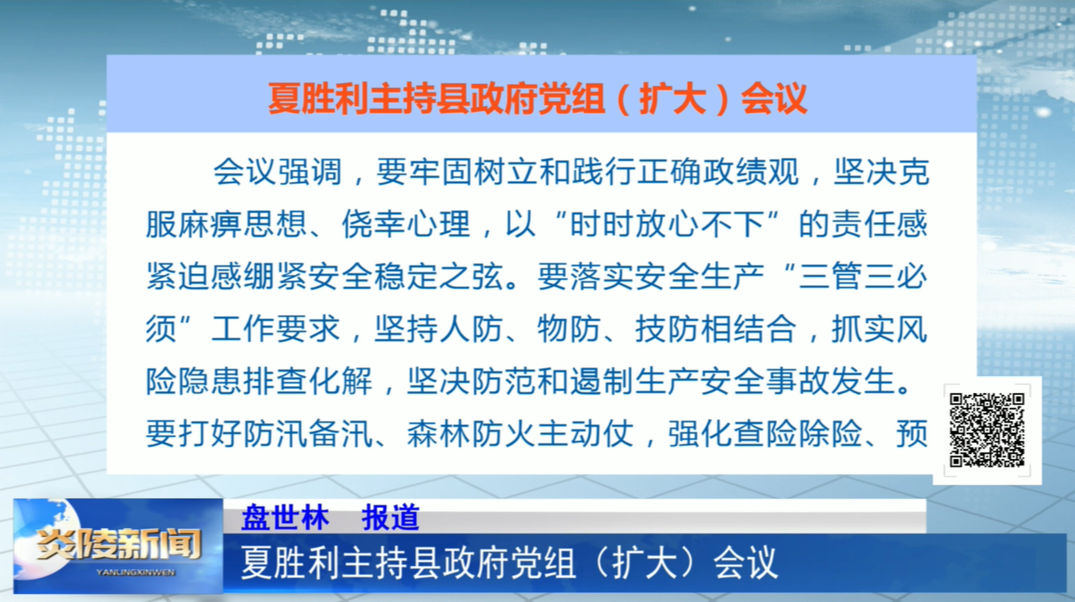 夏胜利主持县政府党组（扩大）会议

会议强调，要牢固树立和践行正确政绩观，坚决克服麻痹思想、侥幸心理，以“时时放心不下”的责任感紧迫感绷紧安全稳定之弦。要落实安全生产“三管三必须”工作要求，坚持人防、物防、技防相结合，抓实风险隐患排查化解，坚决防范和遏制生产安全事故发生。要打好防汛备汛、森林防火主动仗，强化查险除险、预

盘世林　报道

炎陵新闻
YANLINGXINWEN

夏胜利主持县政府党组（扩大）会议